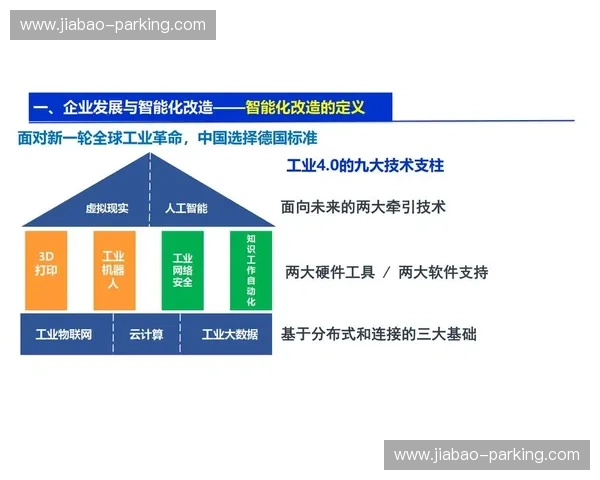 www.jiabao-parking.com

一、企业发展与智能化改造——智能化改造的定义

面对新一轮全球工业革命，中国选择德国标准

工业4.0的九大技术支柱

虚拟现实
人工智能

面向未来的两大牵引技术

3D打印
工业机器人
工业网络安全
知识工作自动化

两大硬件工具 / 两大软件支持

工业物联网
云计算
工业大数据

基于分布式和连接的三大基础

www.jiabao-parking.com